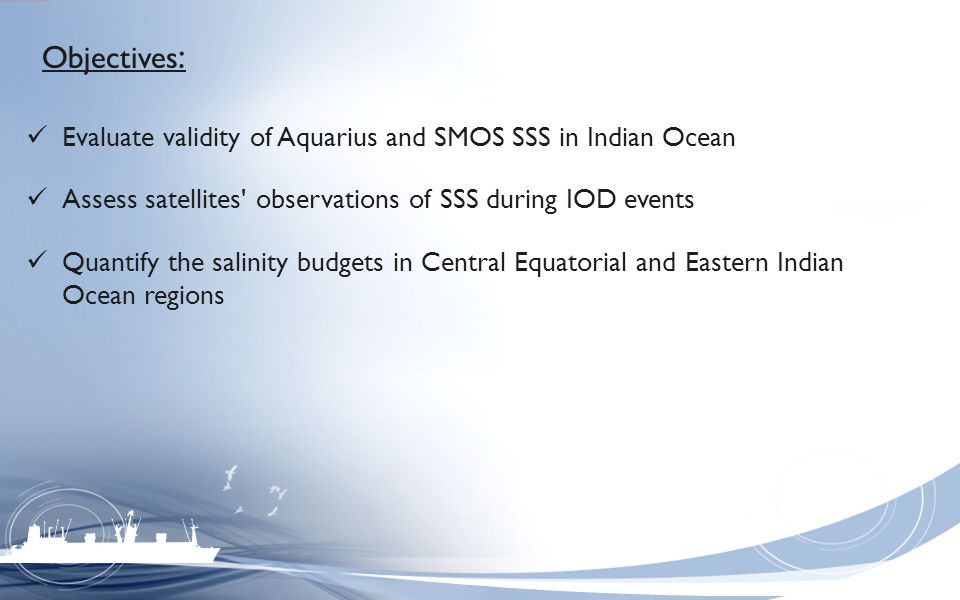 Objectives:

✓ Evaluate validity of Aquarius and SMOS SSS in Indian Ocean

✓ Assess satellites' observations of SSS during IOD events

✓ Quantify the salinity budgets in Central Equatorial and Eastern Indian Ocean regions